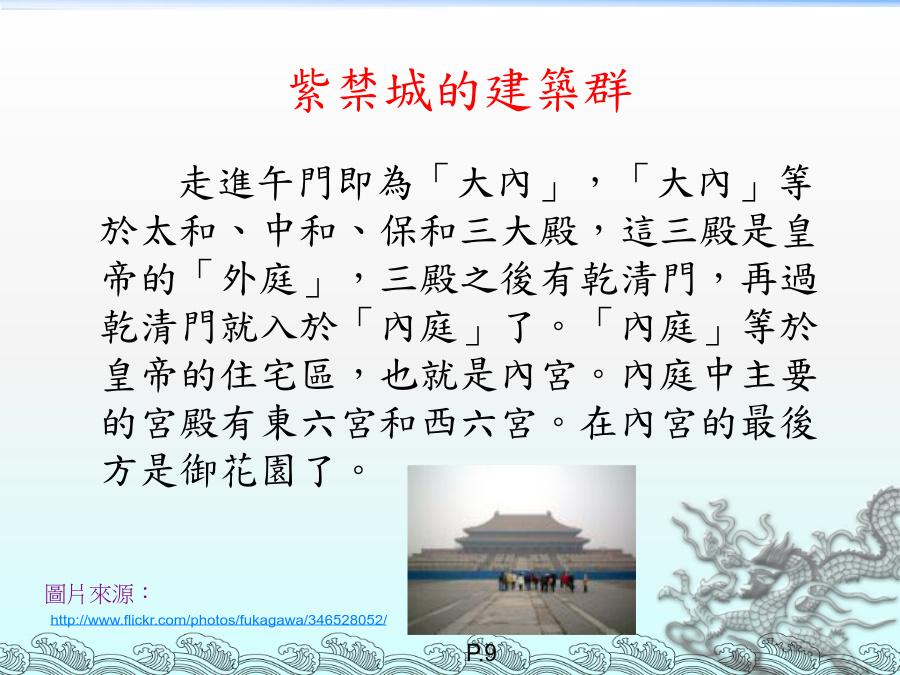 紫禁城的建築群

走進午門即為「大內」，「大內」等於太和、中和、保和三大殿，這三殿是皇帝的「外庭」，三殿之後有乾清門，再過乾清門就入於「內庭」了。「內庭」等於皇帝的住宅區，也就是內宮。內庭中主要的宮殿有東六宮和西六宮。在內宮的最後方是御花園了。

圖片來源：
http://www.flickr.com/photos/fukagawa/346528052/

P.9